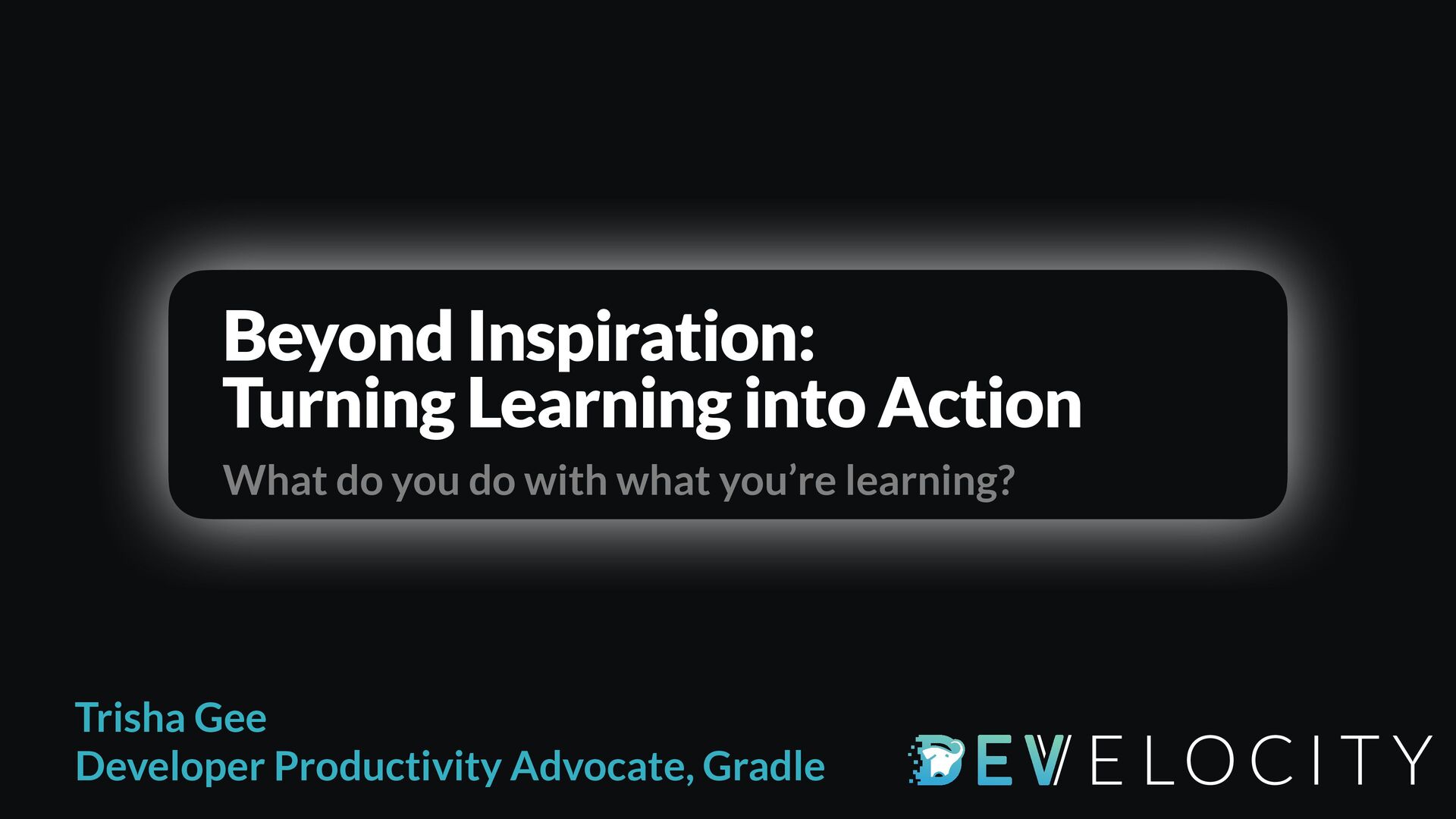 Beyond Inspiration:
Turning Learning into Action

What do you do with what you're learning?

Trisha Gee
Developer Productivity Advocate, Gradle

DEVELOCITY